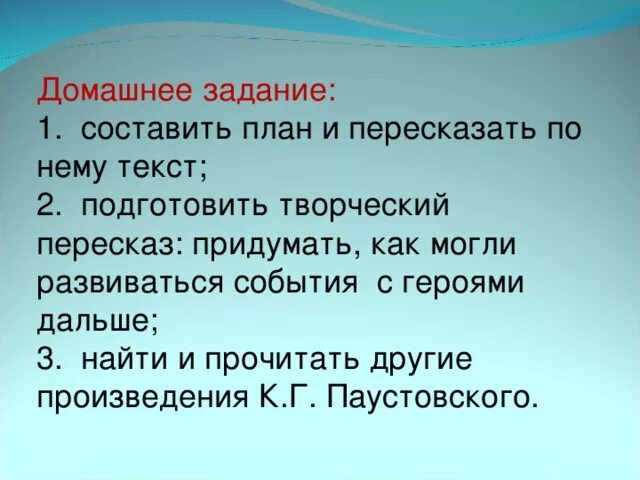 Домашнее задание:
1. составить план и пересказать по нему текст;
2. подготовить творческий пересказ: придумать, как могли развиваться события с героями дальше;
3. найти и прочитать другие произведения К.Г. Паустовского.